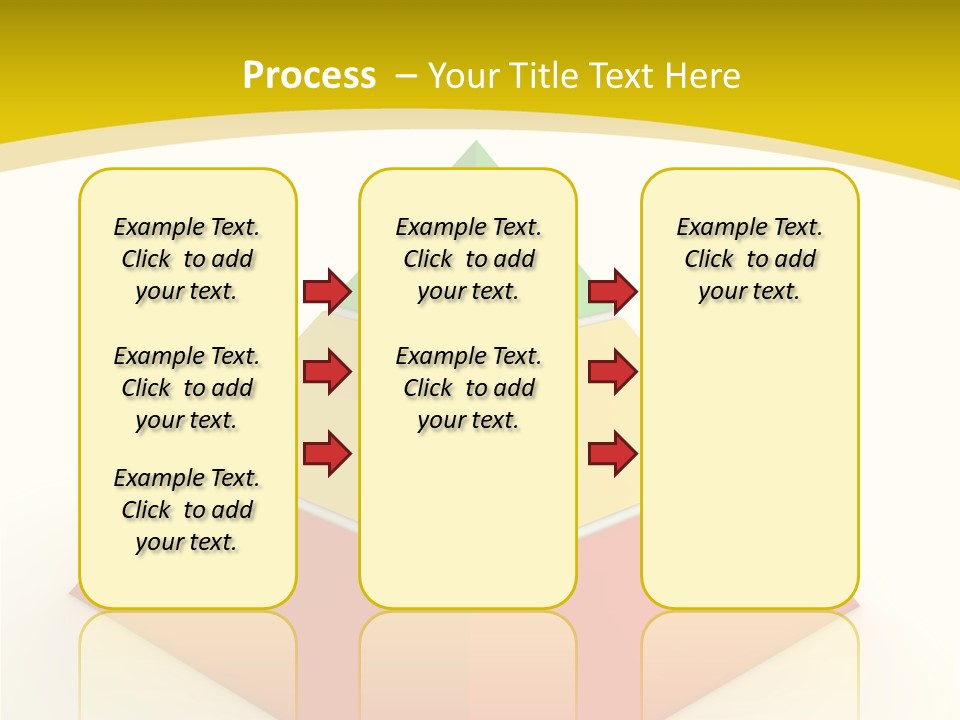 Process – Your Title Text Here

Example Text. Click to add your text.

Example Text. Click to add your text.

Example Text. Click to add your text.

Example Text. Click to add your text.

Example Text. Click to add your text.

Example Text. Click to add your text.